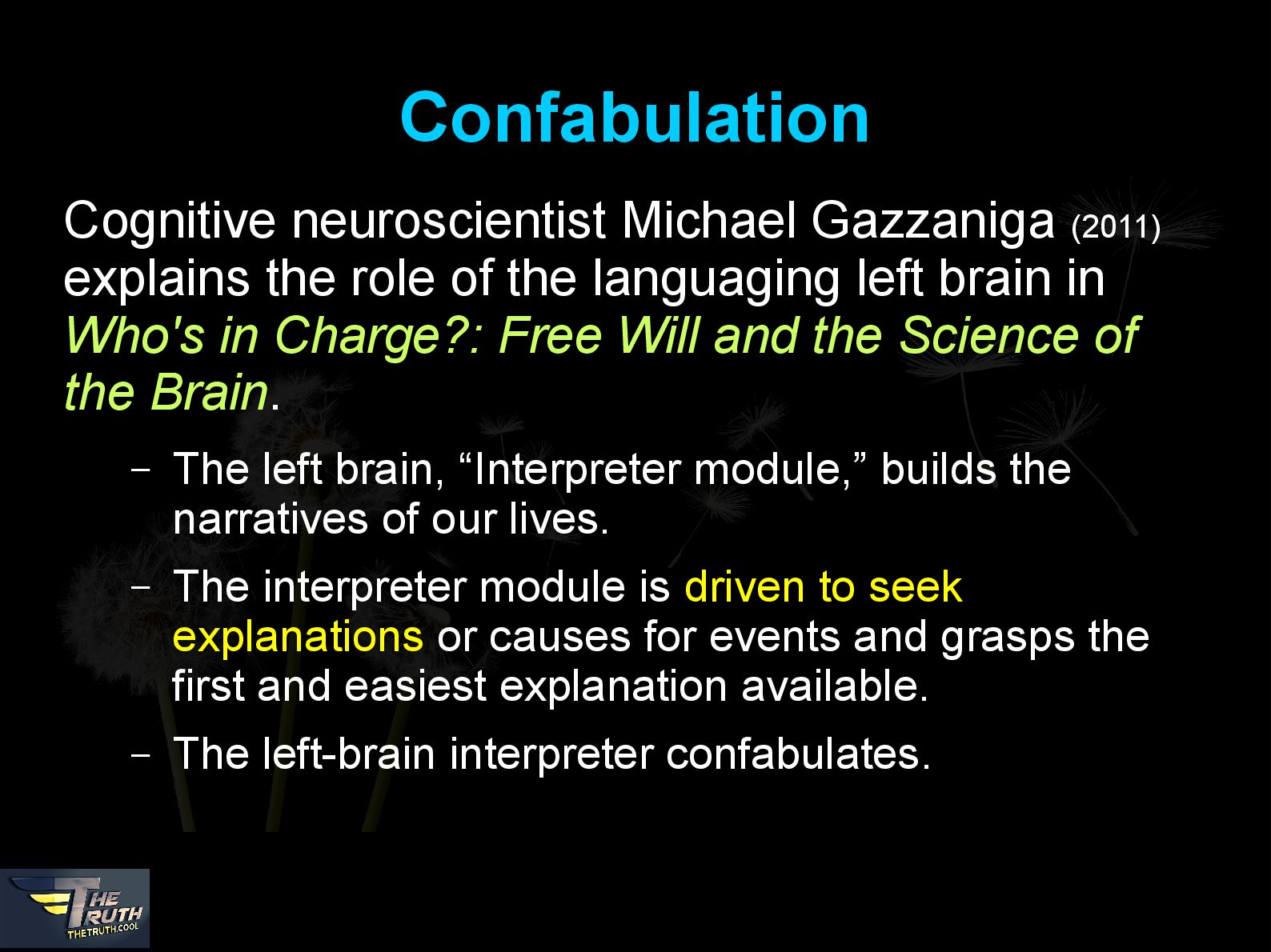 Confabulation

Cognitive neuroscientist Michael Gazzaniga (2011) explains the role of the languaging left brain in Who's in Charge?: Free Will and the Science of the Brain.

– The left brain, “Interpreter module,” builds the narratives of our lives.

– The interpreter module is driven to seek explanations or causes for events and grasps the first and easiest explanation available.

– The left-brain interpreter confabulates.

THE TRUTH
THETRUTH.COOL